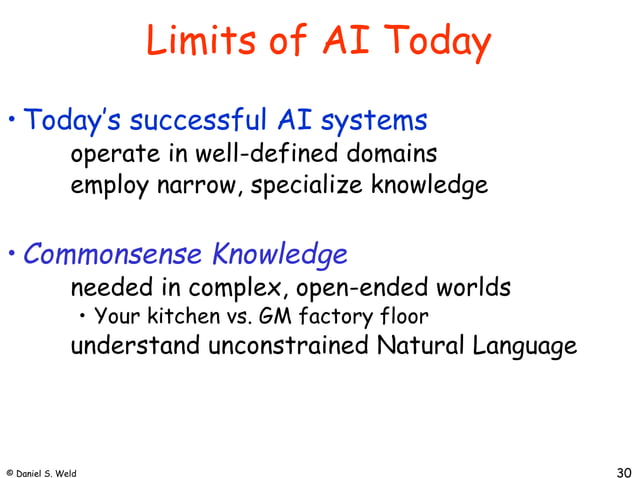 Limits of AI Today

• Today's successful AI systems
operate in well-defined domains
employ narrow, specialize knowledge

• Commonsense Knowledge
needed in complex, open-ended worlds
• Your kitchen vs. GM factory floor
understand unconstrained Natural Language

© Daniel S. Weld

30